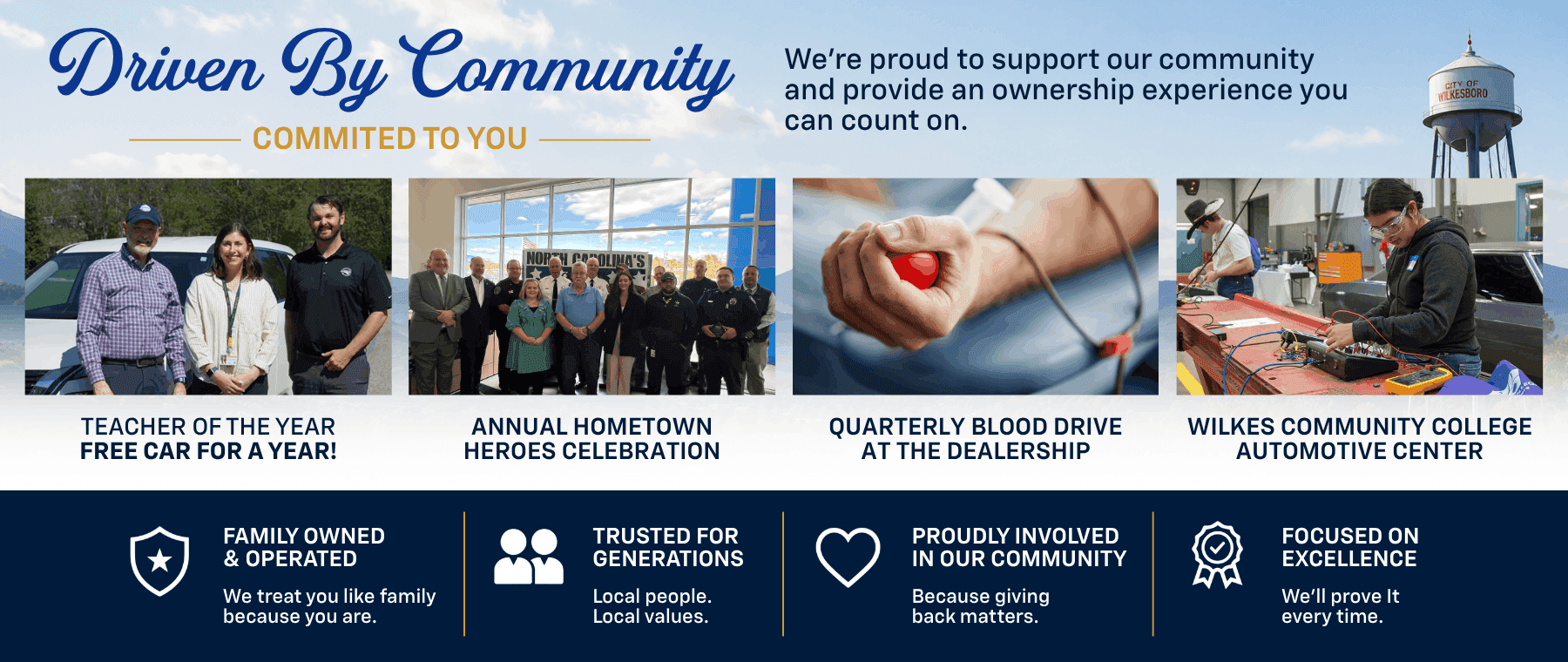 Driven By Community
COMMITED TO YOU

We're proud to support our community and provide an ownership experience you can count on.

CITY OF WILKESBORO

NORTH CAROLINA'S

TEACHER OF THE YEAR
FREE CAR FOR A YEAR!

ANNUAL HOMETOWN HEROES CELEBRATION

QUARTERLY BLOOD DRIVE AT THE DEALERSHIP

WILKES COMMUNITY COLLEGE AUTOMOTIVE CENTER

FAMILY OWNED & OPERATED
We treat you like family because you are.

TRUSTED FOR GENERATIONS
Local people. Local values.

PROUDLY INVOLVED IN OUR COMMUNITY
Because giving back matters.

FOCUSED ON EXCELLENCE
We'll prove It every time.